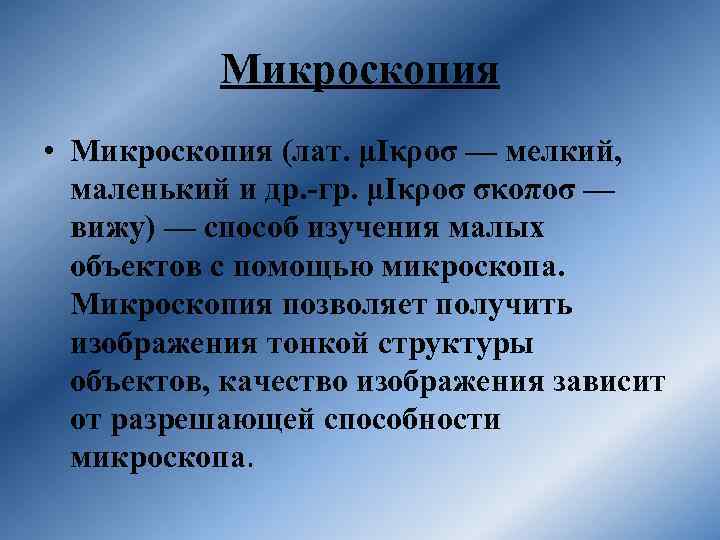 Микроскопия

• Микроскопия (лат. μΙκροσ — мелкий, маленький и др.-гр. μΙκροσ σκοποσ — вижу) — способ изучения малых объектов с помощью микроскопа. Микроскопия позволяет получить изображения тонкой структуры объектов, качество изображения зависит от разрешающей способности микроскопа.